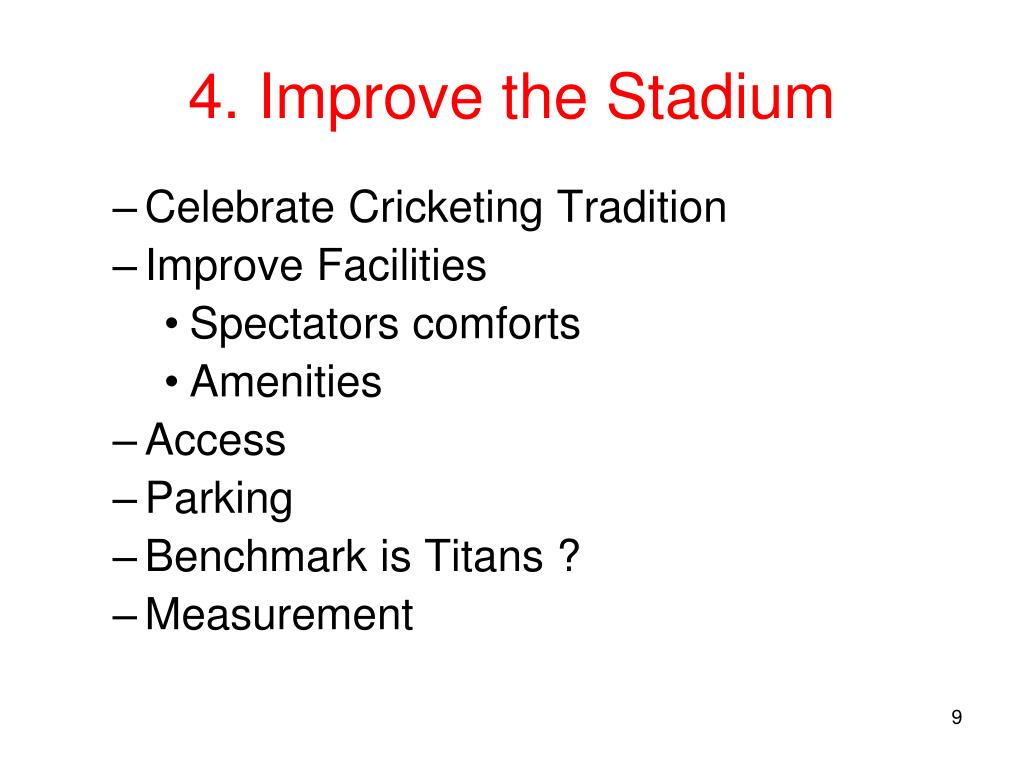 4. Improve the Stadium

– Celebrate Cricketing Tradition
– Improve Facilities
• Spectators comforts
• Amenities
– Access
– Parking
– Benchmark is Titans ?
– Measurement

9